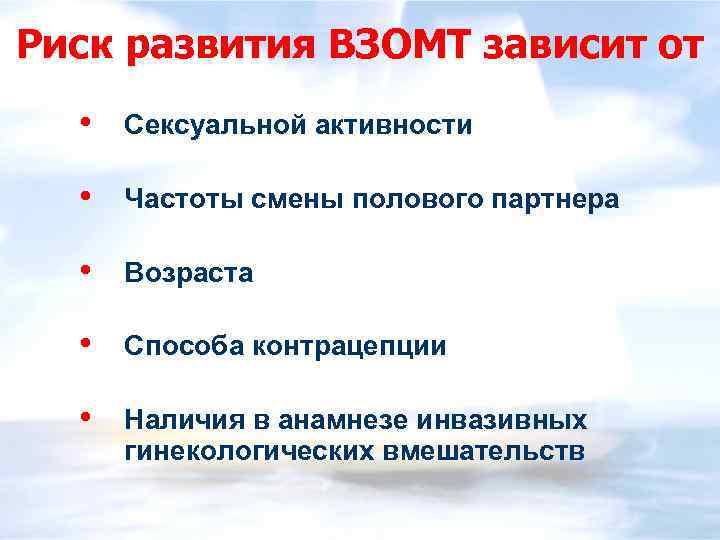 Риск развития ВЗОМТ зависит от

• Сексуальной активности

• Частоты смены полового партнера

• Возраста

• Способа контрацепции

• Наличия в анамнезе инвазивных гинекологических вмешательств